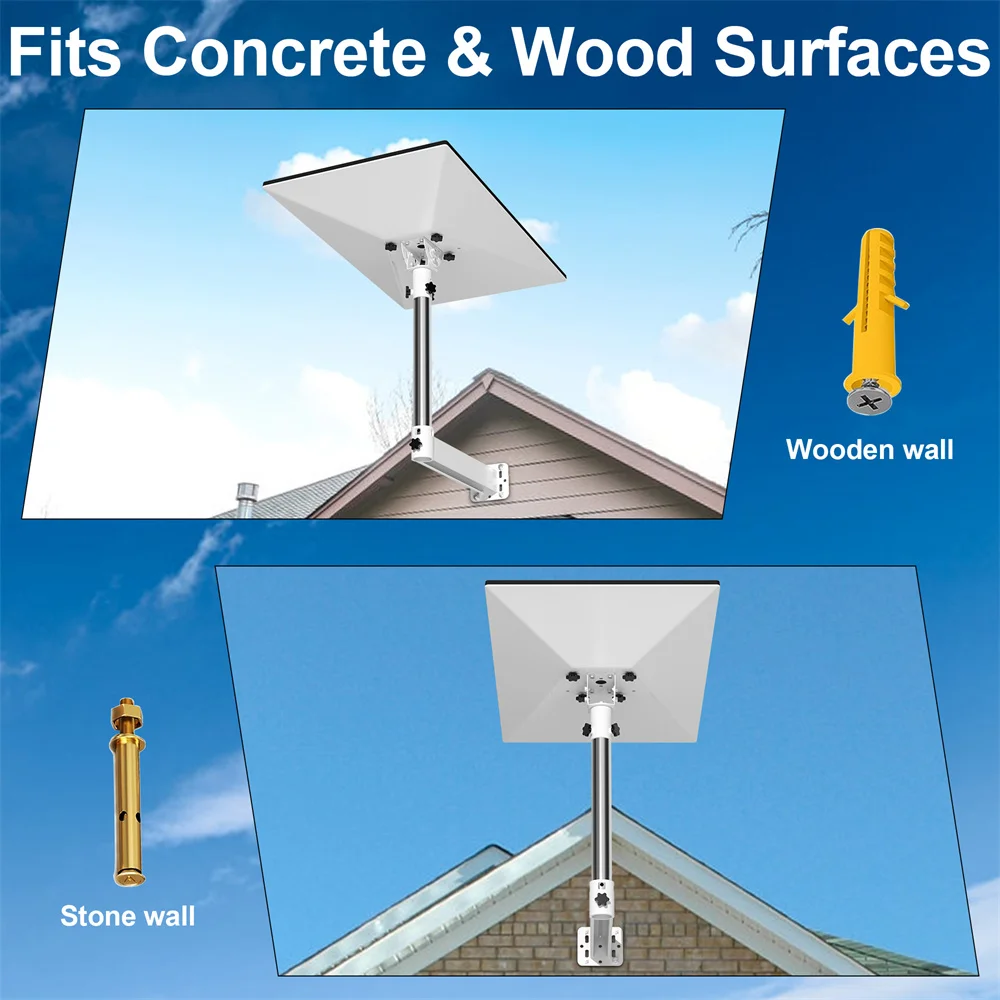 Fits Concrete & Wood Surfaces

Wooden wall

Stone wall